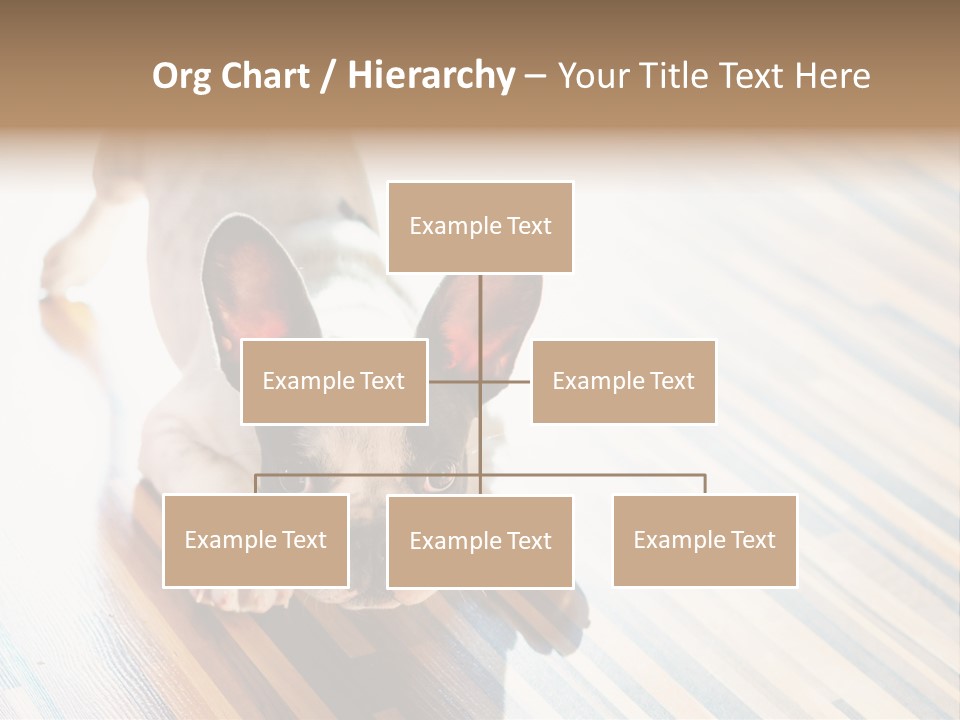 Org Chart / Hierarchy – Your Title Text Here

Example Text

Example Text

Example Text

Example Text

Example Text

Example Text